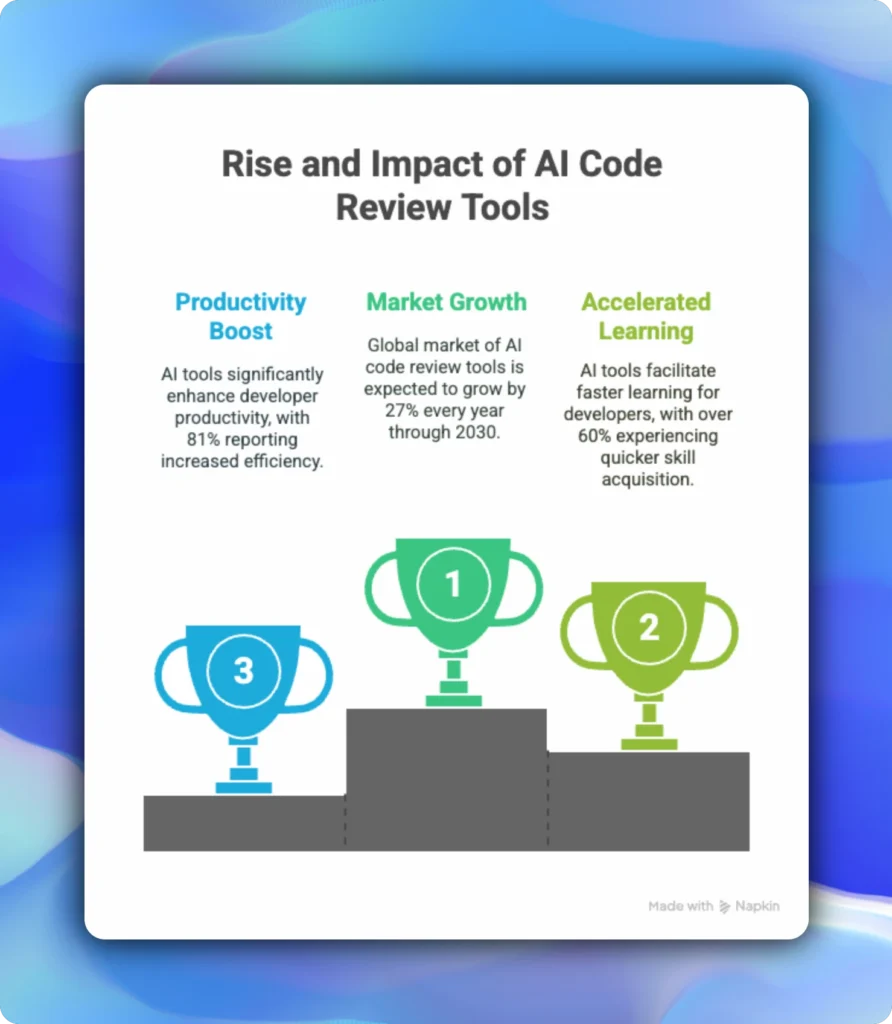 Rise and Impact of AI Code Review Tools

Productivity Boost

AI tools significantly enhance developer productivity, with 81% reporting increased efficiency.

Market Growth

Global market of AI code review tools is expected to grow by 27% every year through 2030.

Accelerated Learning

AI tools facilitate faster learning for developers, with over 60% experiencing quicker skill acquisition.

3

1

2

Made with Napkin